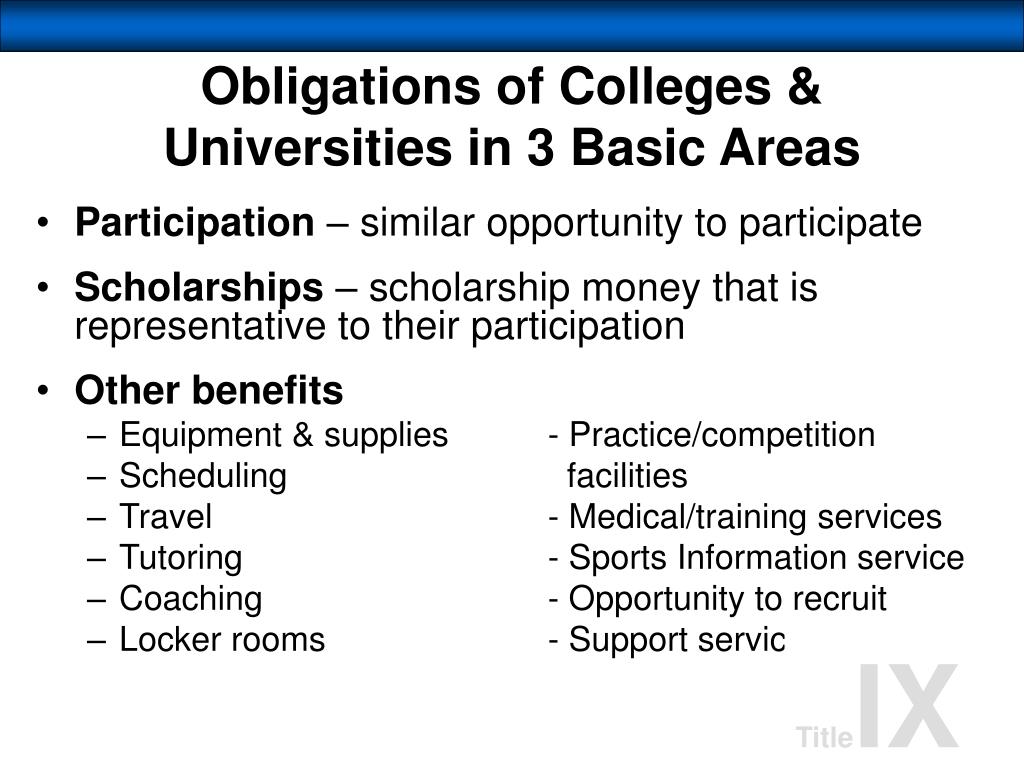 Obligations of Colleges & Universities in 3 Basic Areas

• **Participation** – similar opportunity to participate

• **Scholarships** – scholarship money that is representative to their participation

• **Other benefits**

– Equipment & supplies
– Scheduling
– Travel
– Tutoring
– Coaching
– Locker rooms

- Practice/competition facilities
- Medical/training services
- Sports Information service
- Opportunity to recruit
- Support servic

Title IX